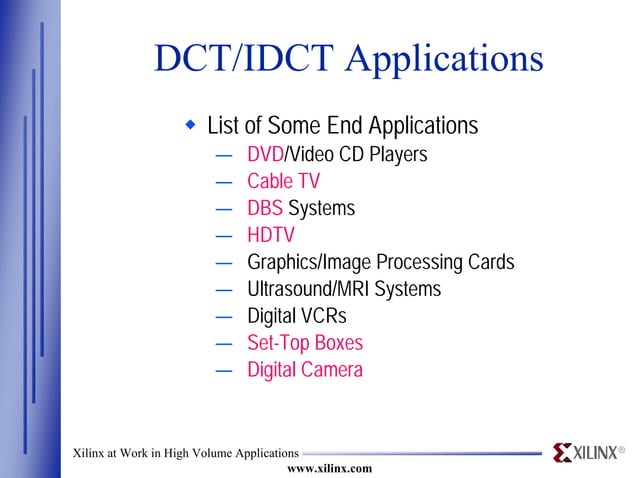 DCT/IDCT Applications

◆ List of Some End Applications
— DVD/Video CD Players
— Cable TV
— DBS Systems
— HDTV
— Graphics/Image Processing Cards
— Ultrasound/MRI Systems
— Digital VCRs
— Set-Top Boxes
— Digital Camera

Xilinx at Work in High Volume Applications
www.xilinx.com
XILINX®